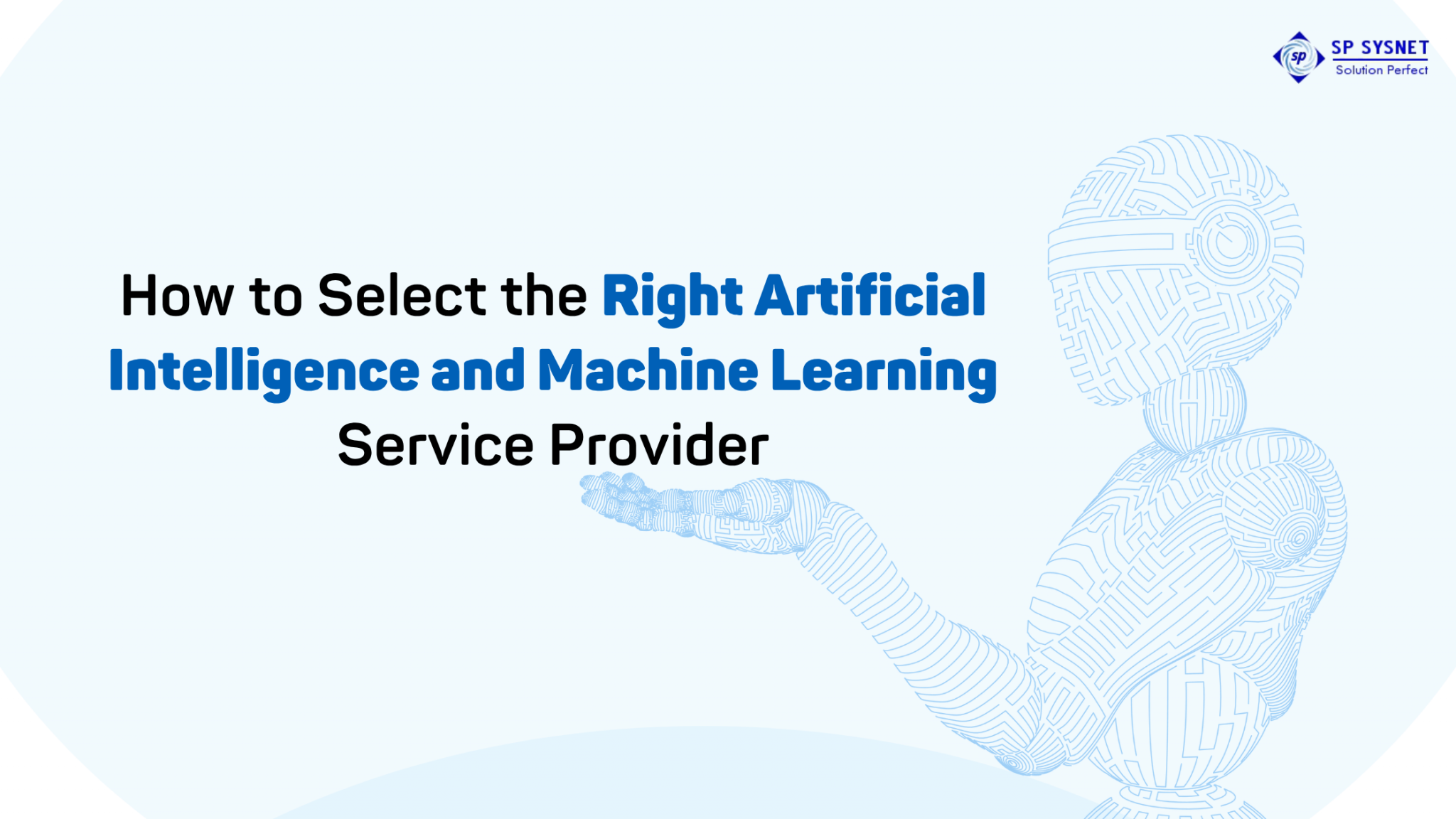 sp SP SYSNET
Solution Perfect

How to Select the Right Artificial Intelligence and Machine Learning Service Provider